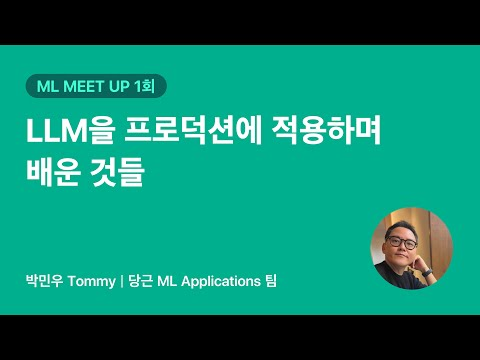 ML MEET UP 1회

LLM을 프로덕션에 적용하며 배운 것들

박민우 Tommy | 당근 ML Applications 팀